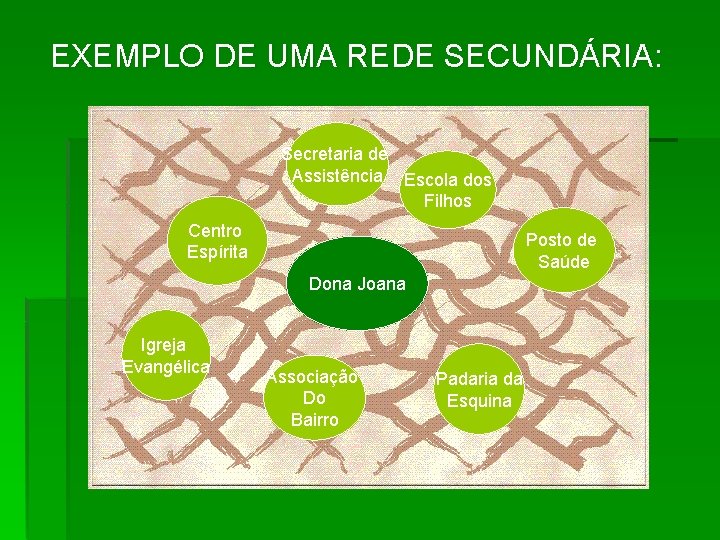 EXEMPLO DE UMA REDE SECUNDÁRIA:

Secretaria de Assistência

Escola dos Filhos

Centro Espírita

Posto de Saúde

Dona Joana

Igreja Evangélica

Associação Do Bairro

Padaria da Esquina